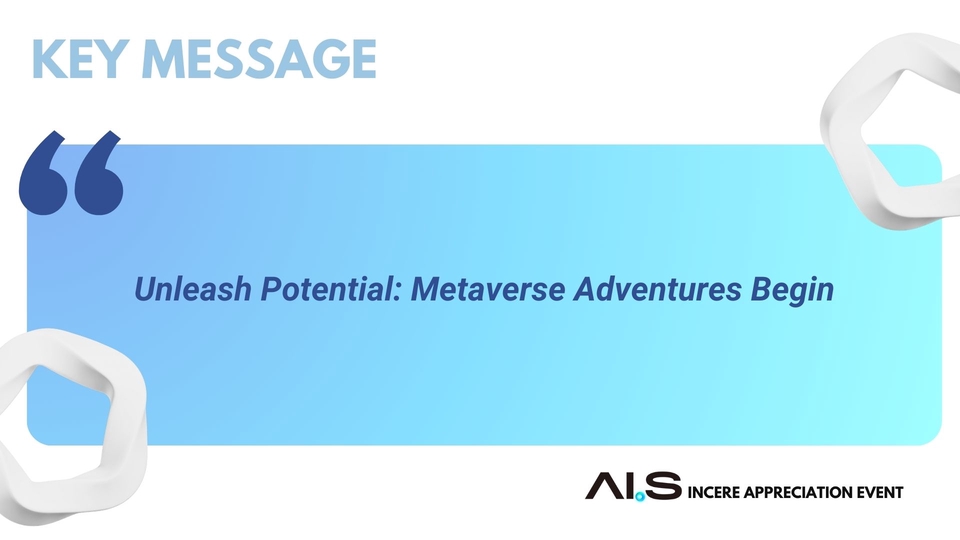 KEY MESSAGE

“

Unleash Potential: Metaverse Adventures Begin

AI.S INCERE APPRECIATION EVENT